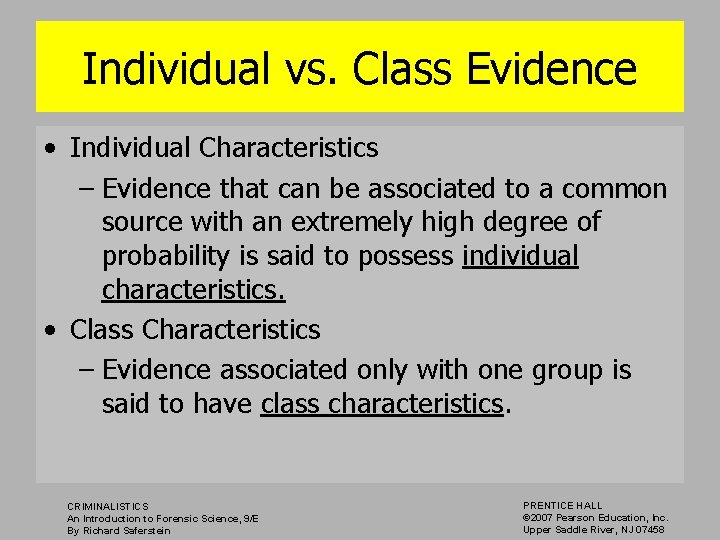 Individual vs. Class Evidence

• Individual Characteristics
– Evidence that can be associated to a common source with an extremely high degree of probability is said to possess individual characteristics.

• Class Characteristics
– Evidence associated only with one group is said to have class characteristics.

CRIMINALISTICS
An Introduction to Forensic Science, 9/E
By Richard Saferstein

PRENTICE HALL
©2007 Pearson Education, Inc.
Upper Saddle River, NJ 07458